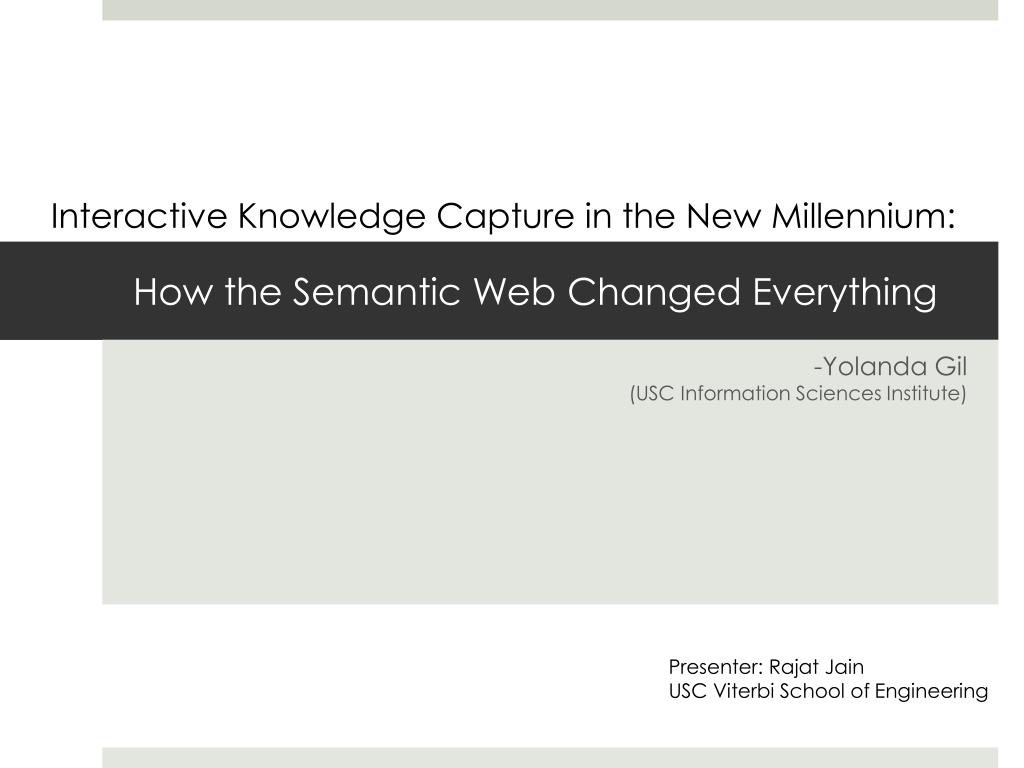 Interactive Knowledge Capture in the New Millennium:

How the Semantic Web Changed Everything

-Yolanda Gil
(USC Information Sciences Institute)

Presenter: Rajat Jain
USC Viterbi School of Engineering